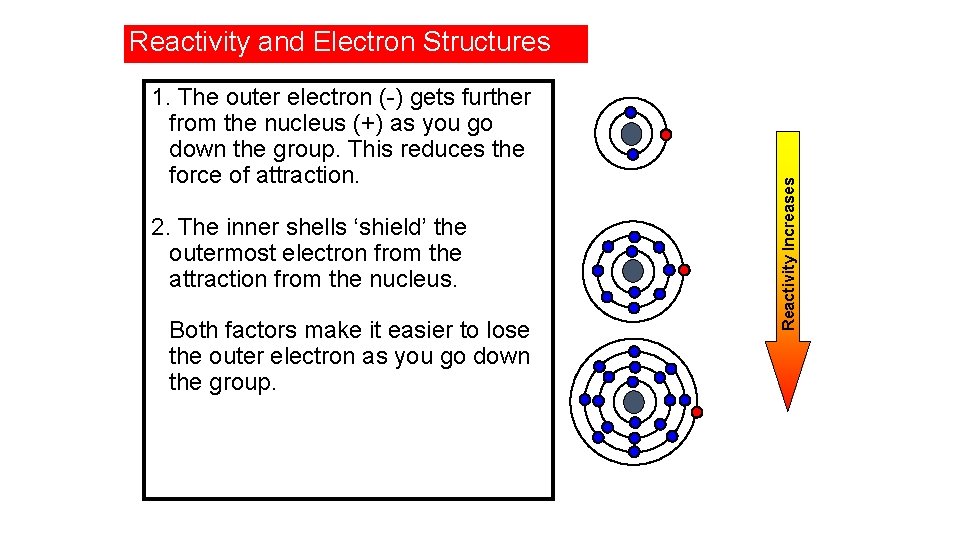 Reactivity and Electron Structures

1. The outer electron (-) gets further from the nucleus (+) as you go down the group. This reduces the force of attraction.

2. The inner shells ‘shield’ the outermost electron from the attraction from the nucleus.

Both factors make it easier to lose the outer electron as you go down the group.

Reactivity Increases